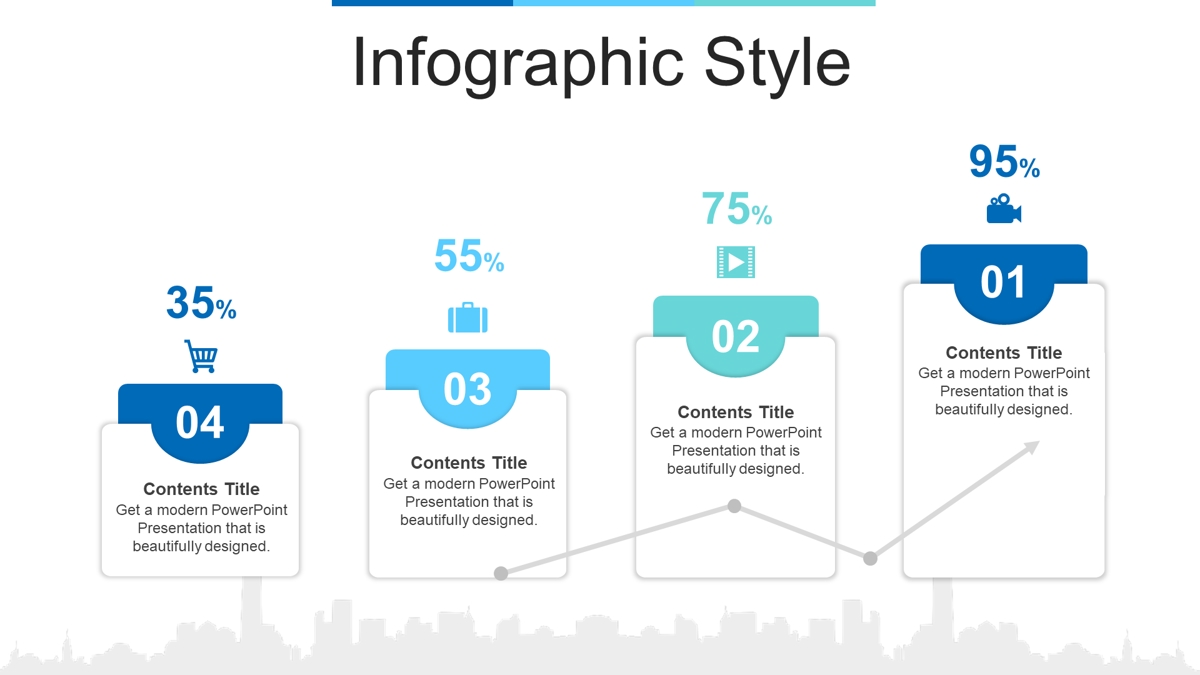 Infographic Style

35%

04

Contents Title
Get a modern PowerPoint Presentation that is beautifully designed.

55%

03

Contents Title
Get a modern PowerPoint Presentation that is beautifully designed.

75%

02

Contents Title
Get a modern PowerPoint Presentation that is beautifully designed.

95%

01

Contents Title
Get a modern PowerPoint Presentation that is beautifully designed.